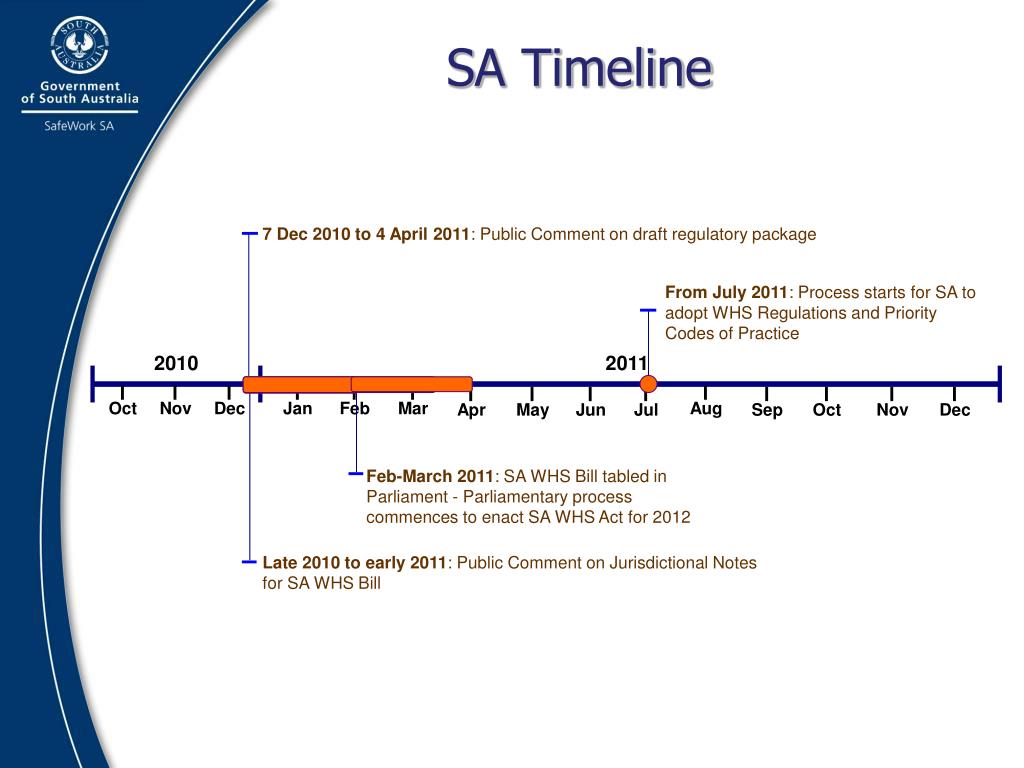 SOUTH AUSTRALIA

Government of South Australia

SafeWork SA

SA Timeline

7 Dec 2010 to 4 April 2011: Public Comment on draft regulatory package

From July 2011: Process starts for SA to adopt WHS Regulations and Priority Codes of Practice

2010

2011

Oct Nov Dec Jan Feb Mar Apr May Jun Jul Aug Sep Oct Nov Dec

Feb-March 2011: SA WHS Bill tabled in Parliament - Parliamentary process commences to enact SA WHS Act for 2012

Late 2010 to early 2011: Public Comment on Jurisdictional Notes for SA WHS Bill